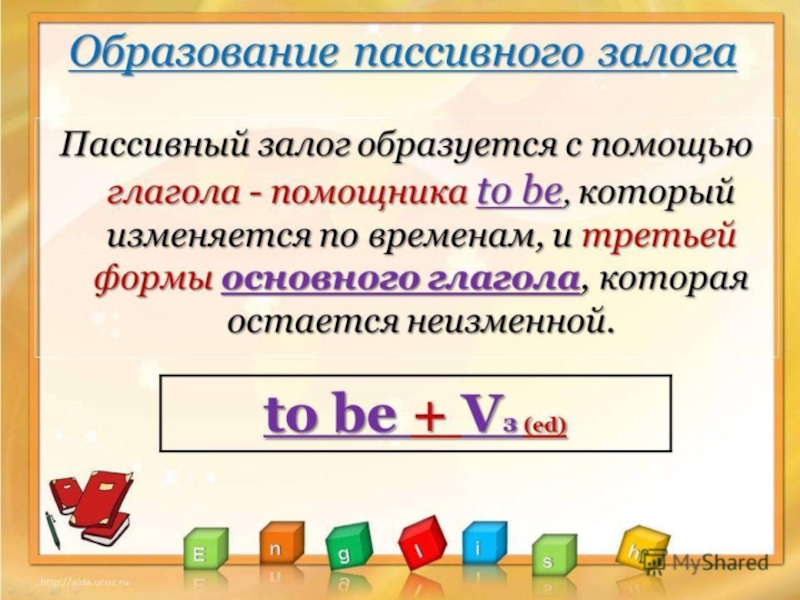 Образование пассивного залога

Пассивный залог образуется с помощью глагола - помощника to be, который изменяется по временам, и третьей формы основного глагола, которая остается неизменной.

to be + V3 (ed)

E n g l i s h

MyShared

http://aida.ucoz.ru